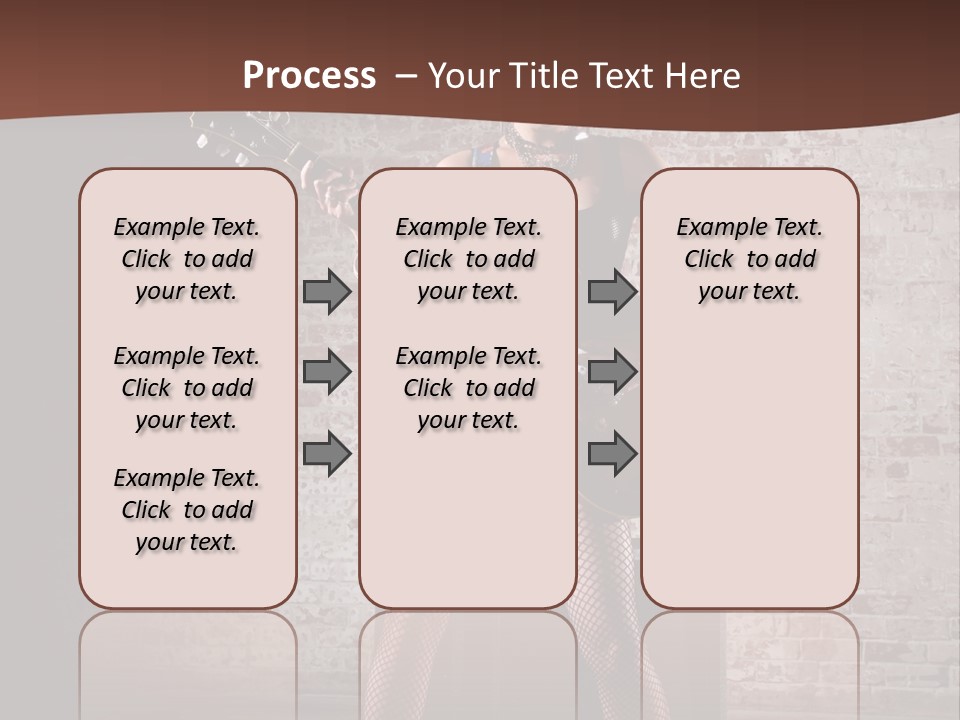 Process – Your Title Text Here

Example Text. Click to add your text.

Example Text. Click to add your text.

Example Text. Click to add your text.

Example Text. Click to add your text.

Example Text. Click to add your text.

Example Text. Click to add your text.